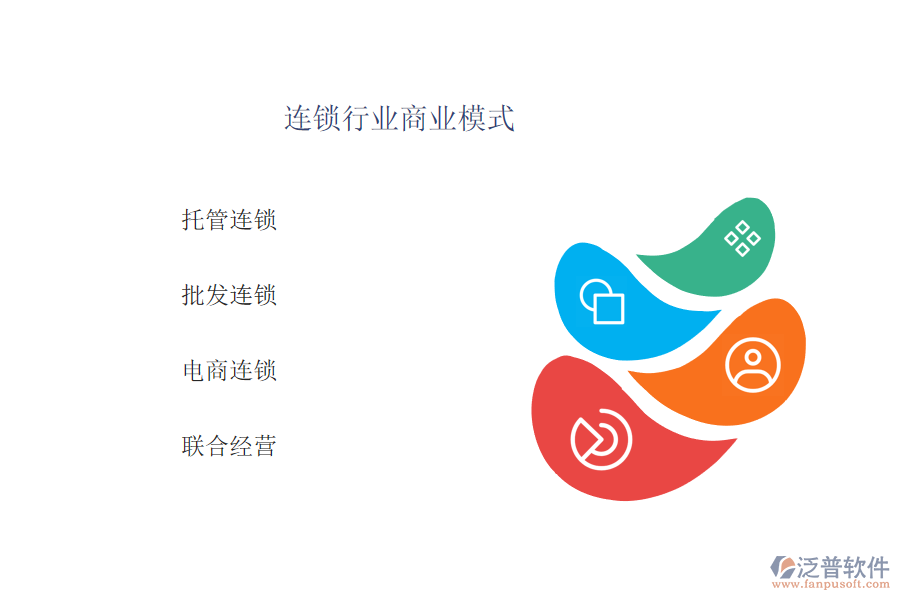 连锁行业商业模式

托管连锁

批发连锁

电商连锁

联合经营

泛普软件
www.fanpusoft.com